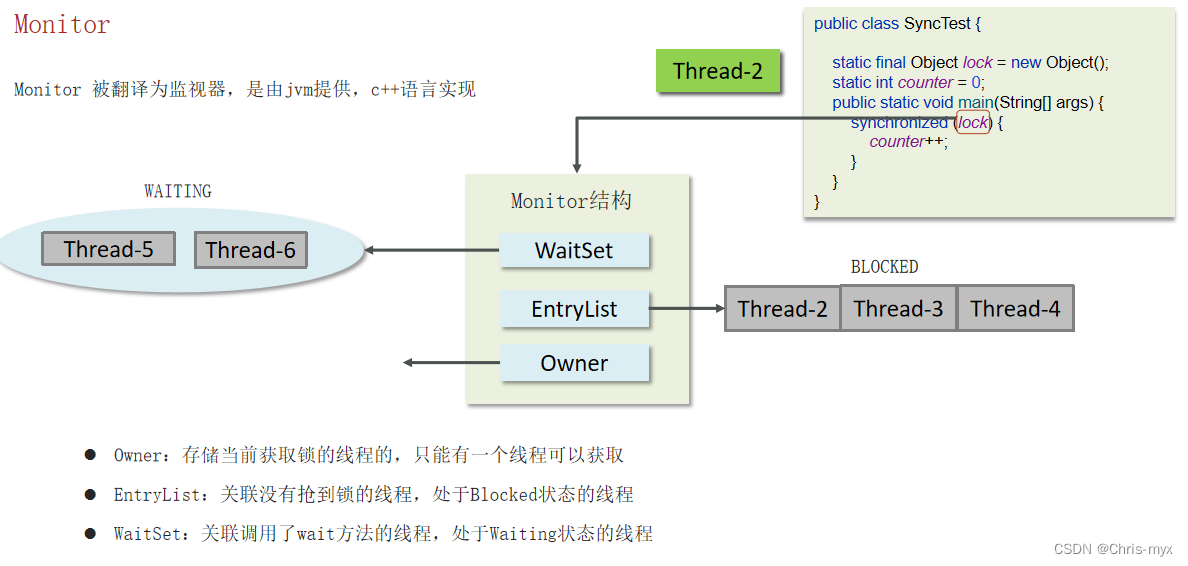 Monitor

Monitor 被翻译为监视器，是由jvm提供，c++语言实现

Thread-2

public class SyncTest {

static final Object lock = new Object();
static int counter = 0;
public static void main(String[] args) {
synchronized (lock) {
counter++;
}
}
}

WAITING

Thread-5 Thread-6

Monitor结构

WaitSet

EntryList

Owner

BLOCKED

Thread-2 Thread-3 Thread-4

● Owner：存储当前获取锁的线程的，只能有一个线程可以获取

● EntryList：关联没有抢到锁的线程，处于Blocked状态的线程

● WaitSet：关联调用了wait方法的线程，处于Waiting状态的线程

CSDN @Chris-myx